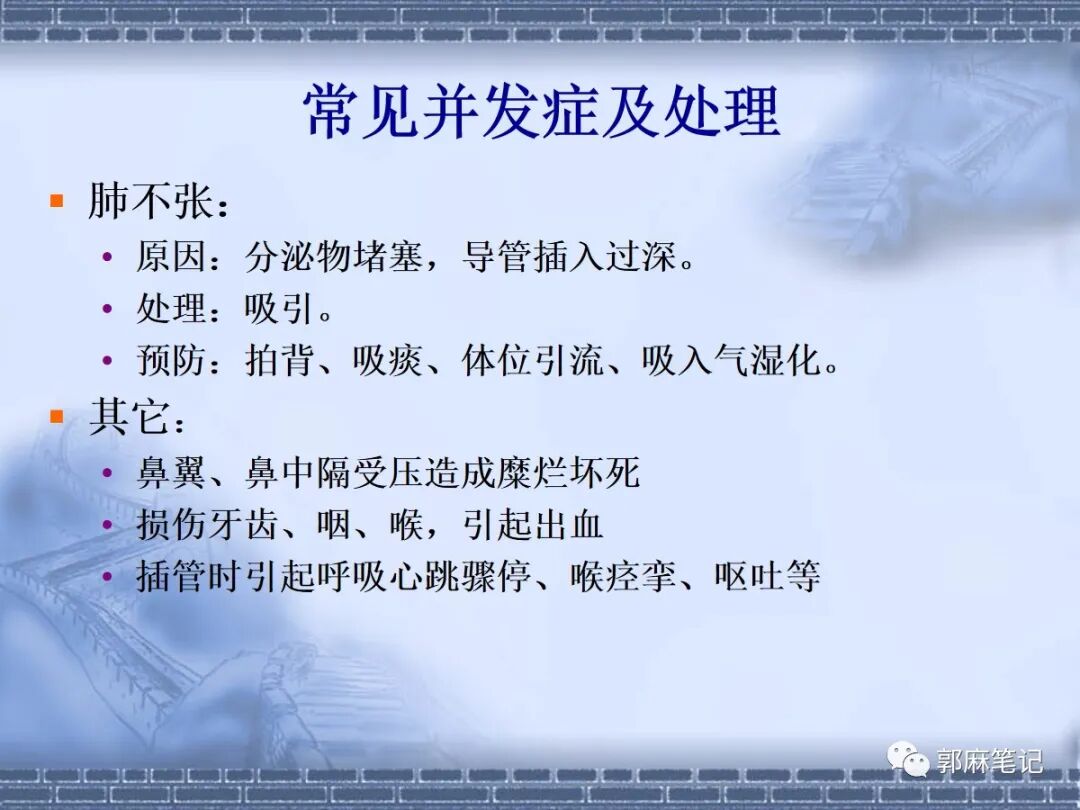 常见并发症及处理

▪ 肺不张：
• 原因：分泌物堵塞，导管插入过深。
• 处理：吸引。
• 预防：拍背、吸痰、体位引流、吸入气湿化。

▪ 其它：
• 鼻翼、鼻中隔受压造成糜烂坏死
• 损伤牙齿、咽、喉，引起出血
• 插管时引起呼吸心跳骤停、喉痉挛、呕吐等

郭麻笔记